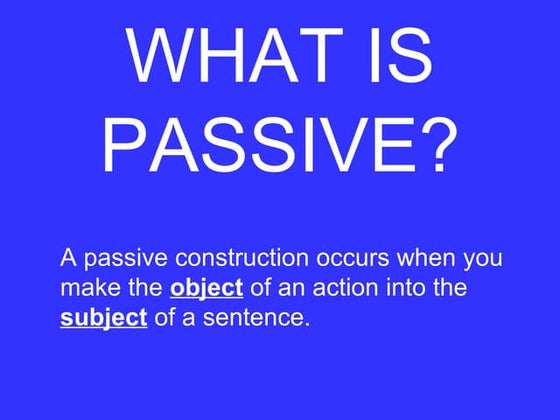 WHAT IS PASSIVE?

A passive construction occurs when you make the object of an action into the subject of a sentence.